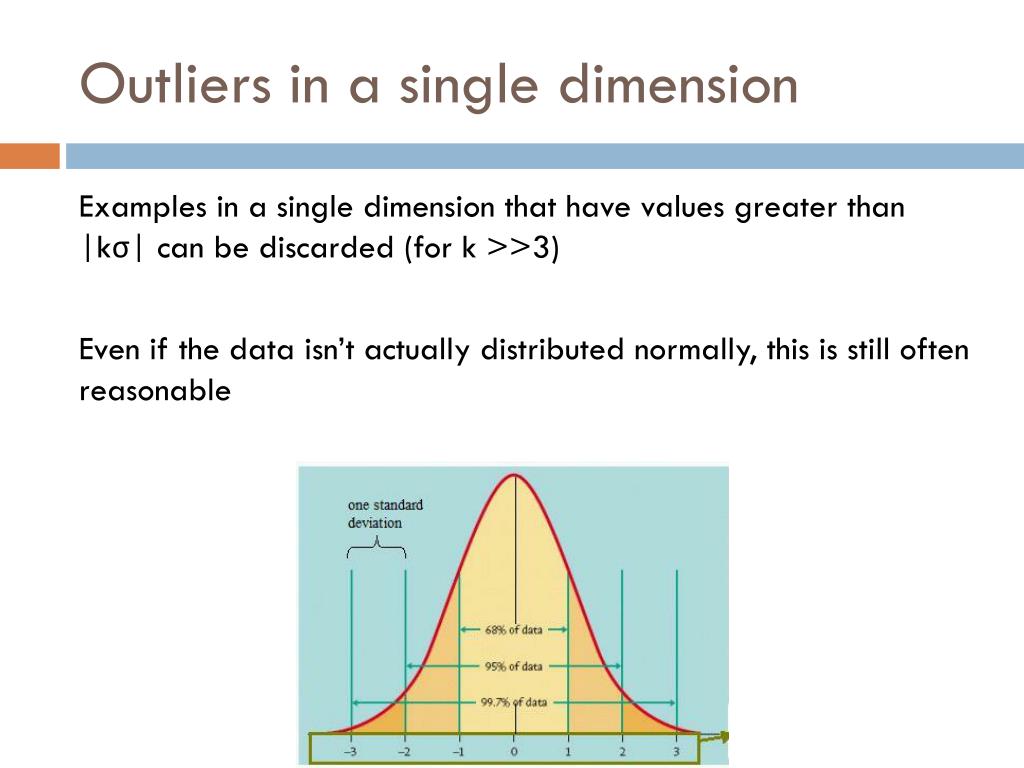 Outliers in a single dimension

Examples in a single dimension that have values greater than |kσ| can be discarded (for k >>3)

Even if the data isn't actually distributed normally, this is still often reasonable

one standard deviation

68% of data

95% of data

99.7% of data

−3 −2 −1 0 1 2 3